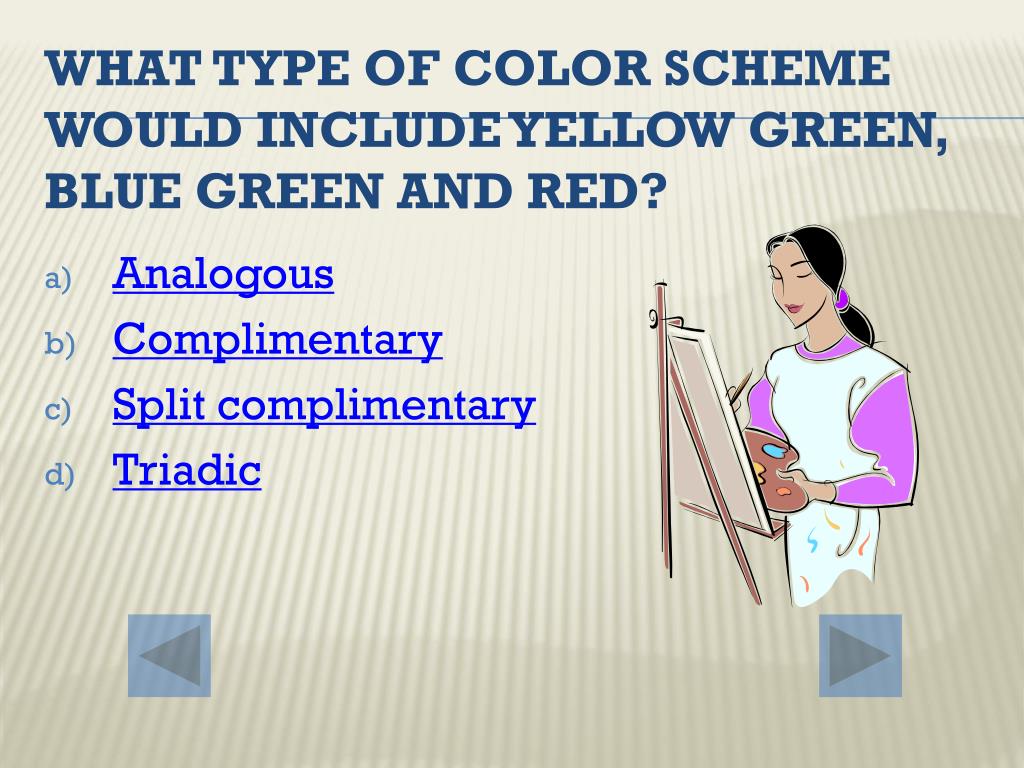 WHAT TYPE OF COLOR SCHEME WOULD INCLUDE YELLOW GREEN, BLUE GREEN AND RED?

a) Analogous
b) Complimentary
c) Split complimentary
d) Triadic